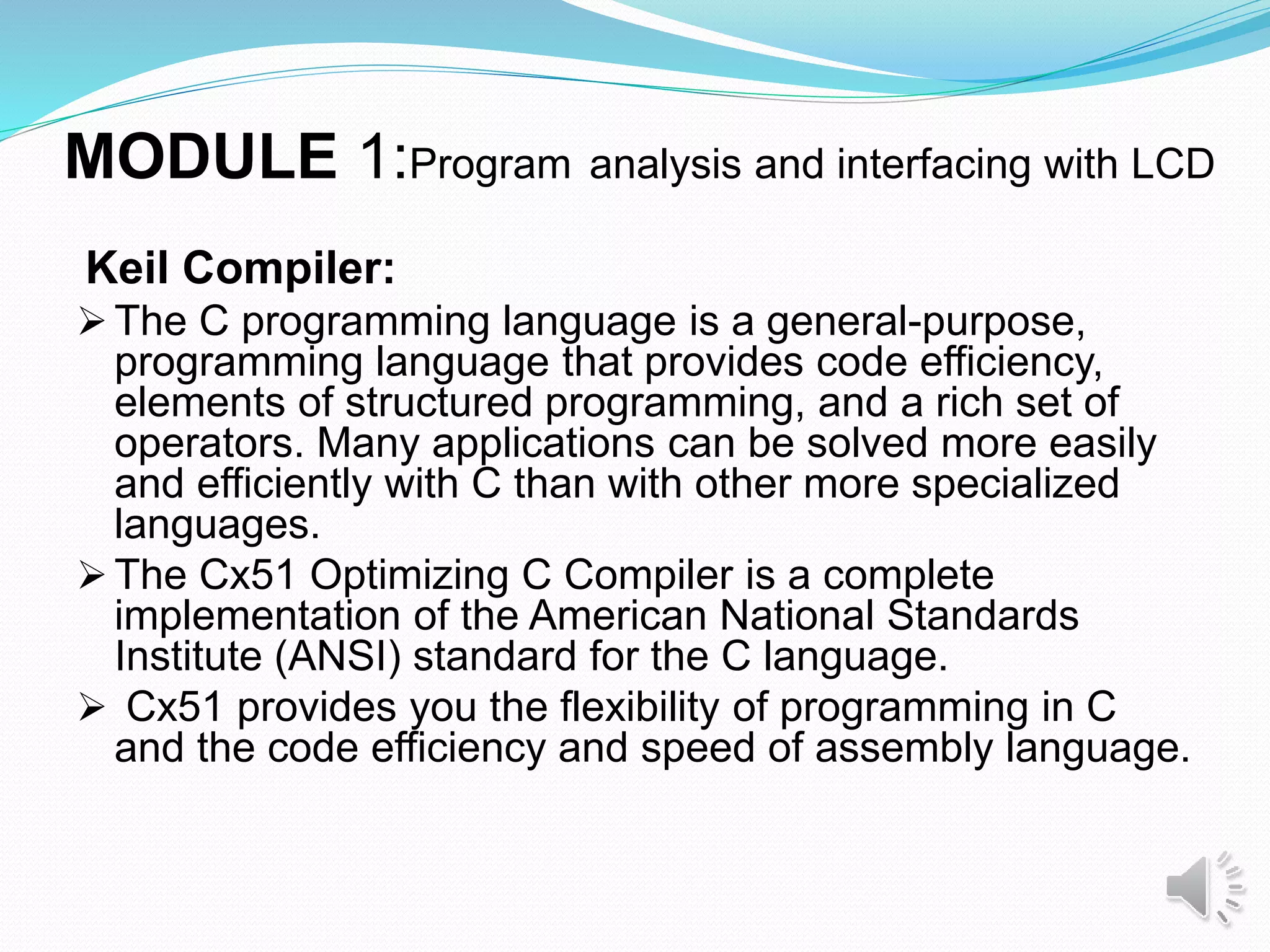 MODULE 1:Program analysis and interfacing with LCD

Keil Compiler:

➢ The C programming language is a general-purpose, programming language that provides code efficiency, elements of structured programming, and a rich set of operators. Many applications can be solved more easily and efficiently with C than with other more specialized languages.

➢ The Cx51 Optimizing C Compiler is a complete implementation of the American National Standards Institute (ANSI) standard for the C language.

➢ Cx51 provides you the flexibility of programming in C and the code efficiency and speed of assembly language.